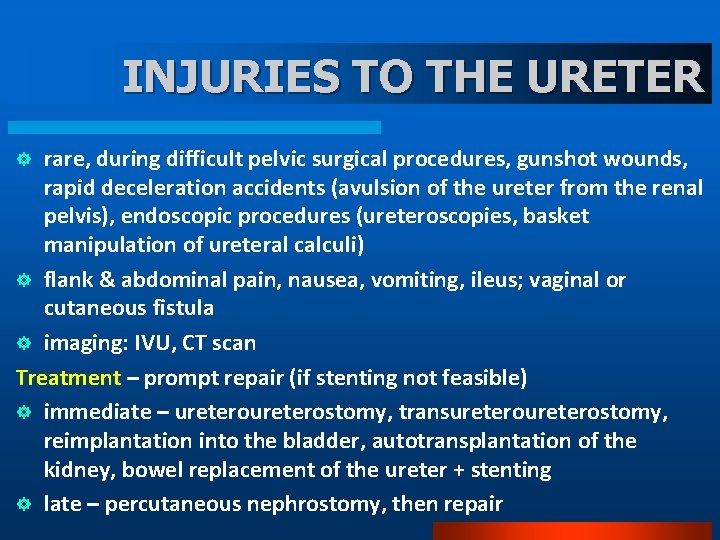 INJURIES TO THE URETER

rare, during difficult pelvic surgical procedures, gunshot wounds, rapid deceleration accidents (avulsion of the ureter from the renal pelvis), endoscopic procedures (ureteroscopies, basket manipulation of ureteral calculi)

flank & abdominal pain, nausea, vomiting, ileus; vaginal or cutaneous fistula

imaging: IVU, CT scan

Treatment – prompt repair (if stenting not feasible)

immediate – ureteroureterostomy, transureteroureterostomy, reimplantation into the bladder, autotransplantation of the kidney, bowel replacement of the ureter + stenting

late – percutaneous nephrostomy, then repair